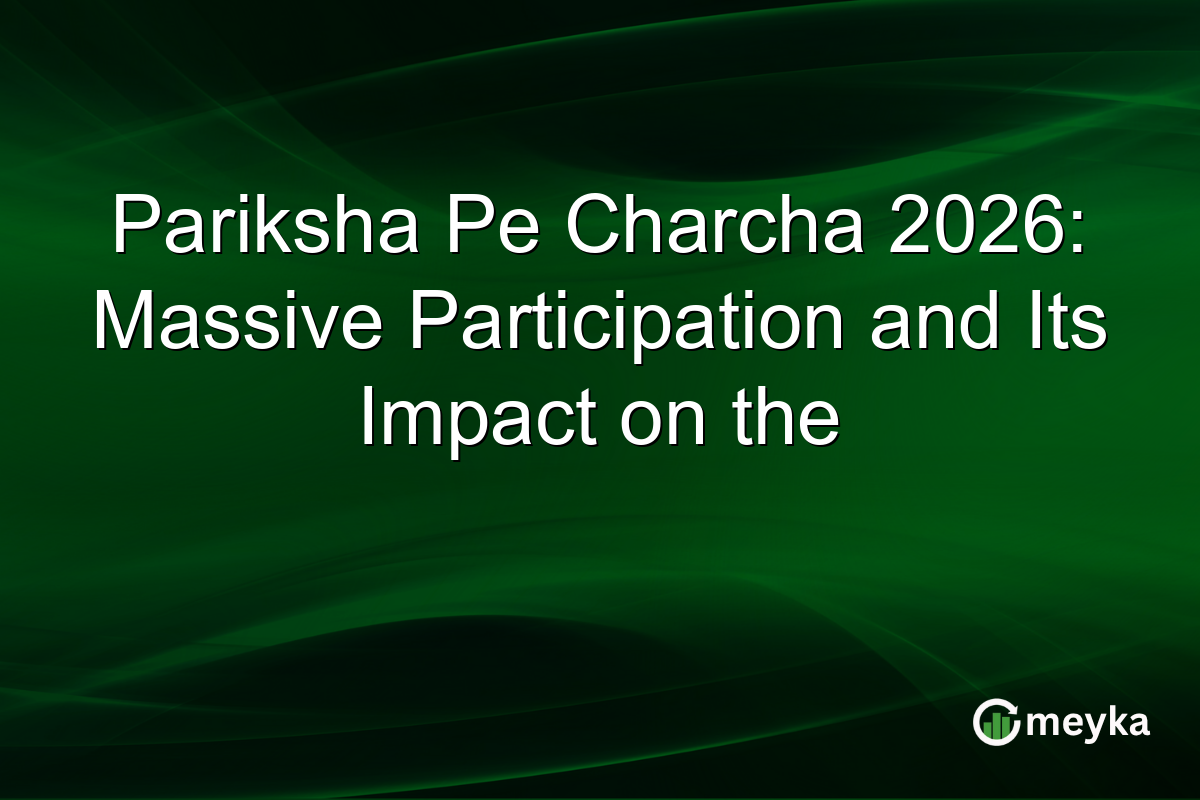 Pariksha Pe Charcha 2026: Massive Participation and Its Impact on the

meyka